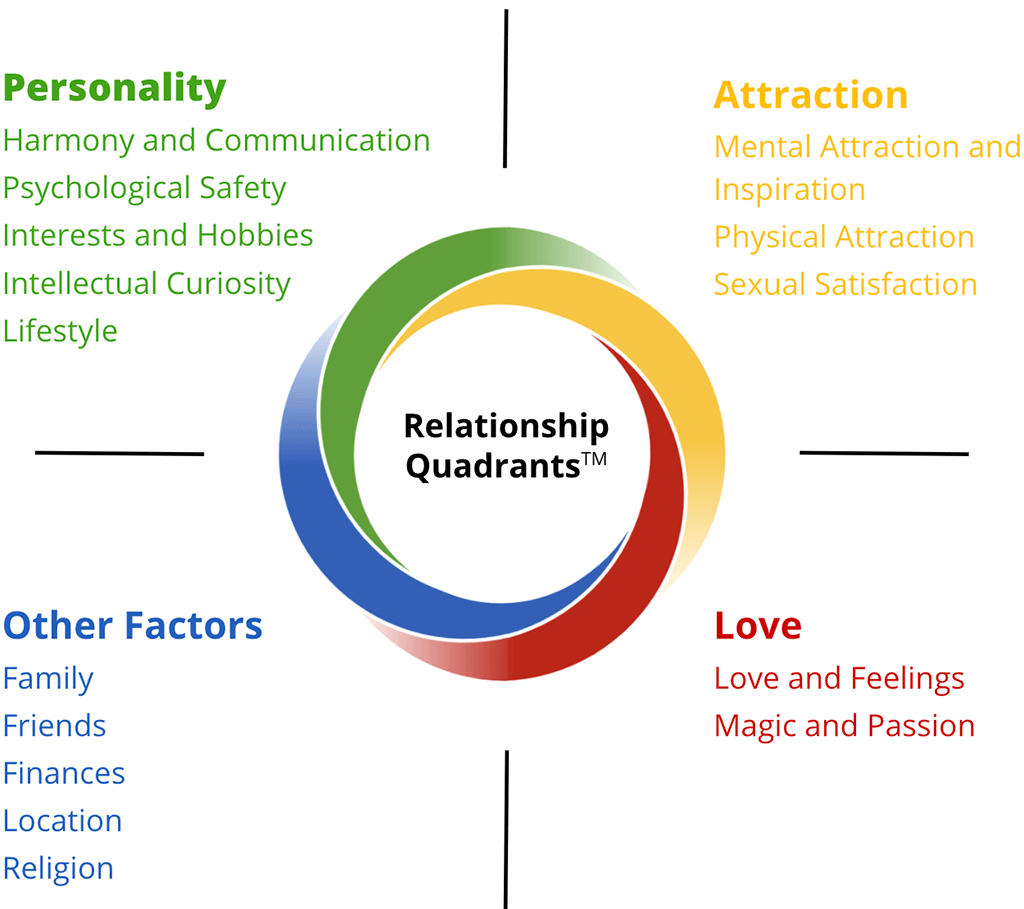 Personality
Harmony and Communication
Psychological Safety
Interests and Hobbies
Intellectual Curiosity
Lifestyle

Attraction
Mental Attraction and Inspiration
Physical Attraction
Sexual Satisfaction

Relationship Quadrants™

Other Factors
Family
Friends
Finances
Location
Religion

Love
Love and Feelings
Magic and Passion